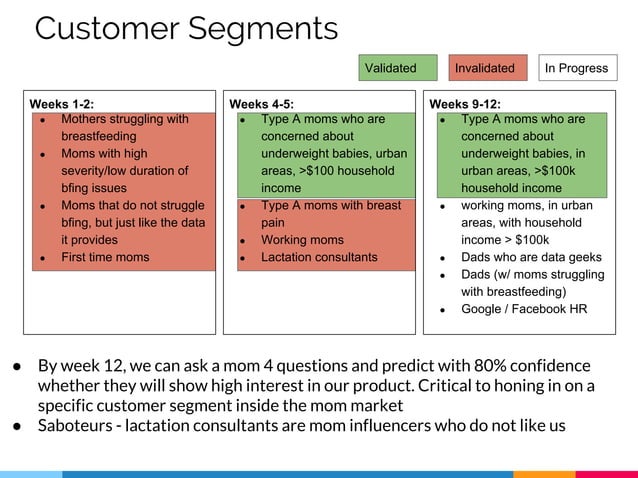 Customer Segments

Validated

Invalidated

In Progress

Weeks 1-2:
- Mothers struggling with breastfeeding
- Moms with high severity/low duration of bfing issues
- Moms that do not struggle bfing, but just like the data it provides
- First time moms

Weeks 4-5:
- Type A moms who are concerned about underweight babies, urban areas, >$100 household income
- Type A moms with breast pain
- Working moms
- Lactation consultants

Weeks 9-12:
- Type A moms who are concerned about underweight babies, in urban areas, >$100k household income
- working moms, in urban areas, with household income > $100k
- Dads who are data geeks
- Dads (w/ moms struggling with breastfeeding)
- Google / Facebook HR

- By week 12, we can ask a mom 4 questions and predict with 80% confidence whether they will show high interest in our product. Critical to honing in on a specific customer segment inside the mom market
- Saboteurs - lactation consultants are mom influencers who do not like us